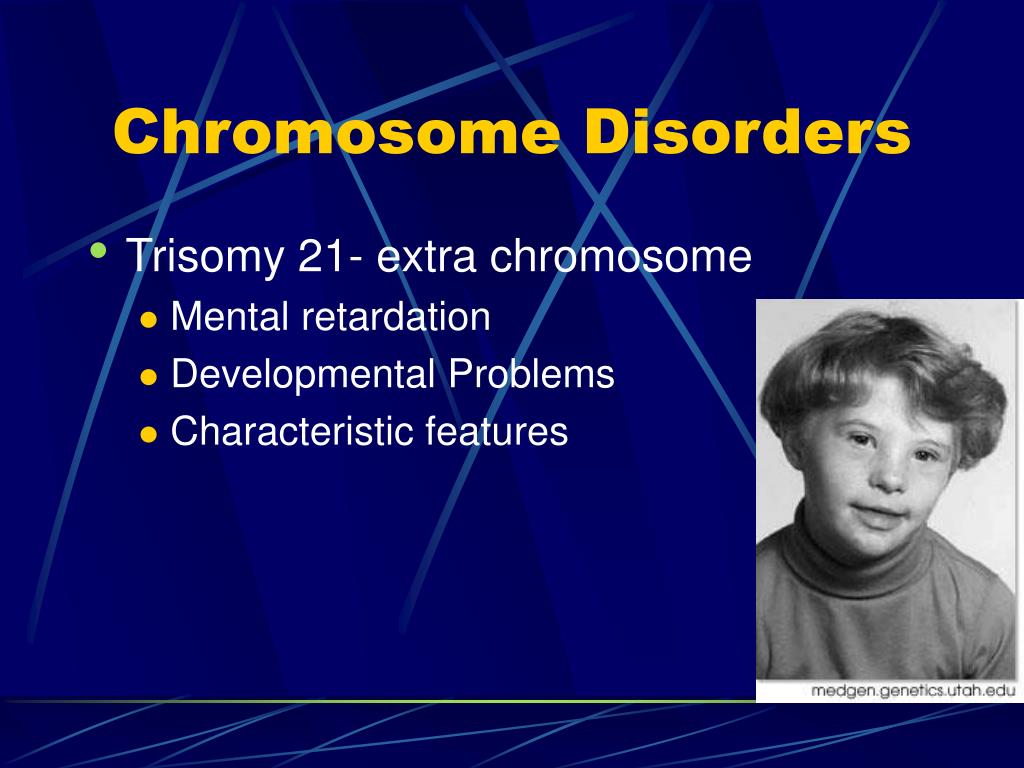 Chromosome Disorders

• Trisomy 21- extra chromosome
  • Mental retardation
  • Developmental Problems
  • Characteristic features

medgen.genetics.utah.edu